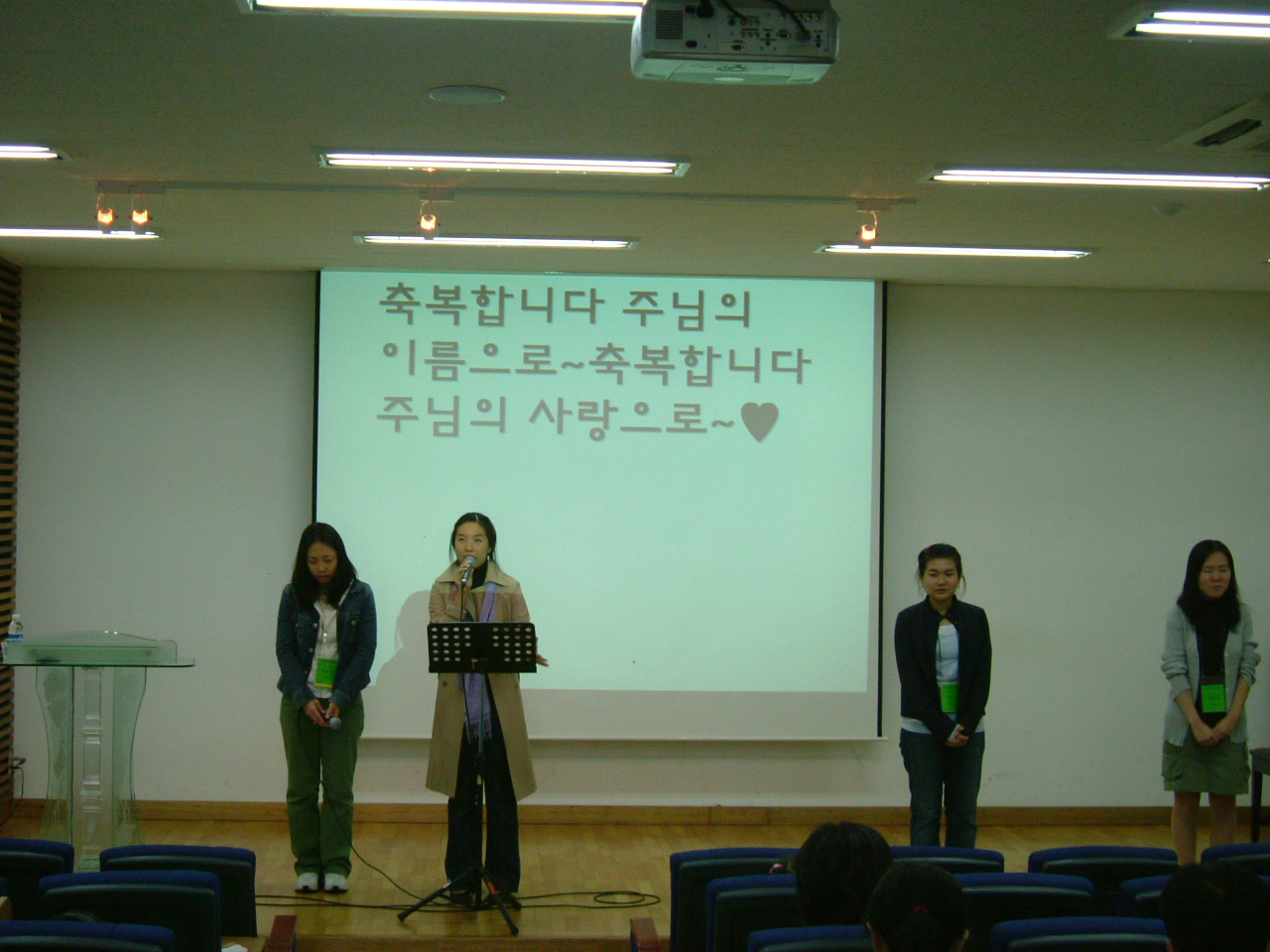 축복합니다 주님의
이름으로~축복합니다
주님의 사랑으로~♥